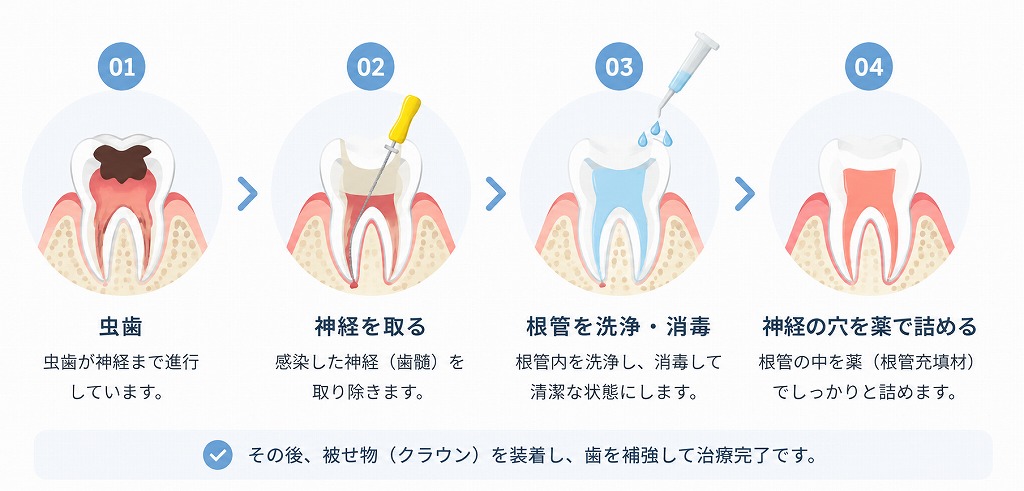 01

虫歯

虫歯が神経まで進行しています。

02

神経を取る

感染した神経（歯髄）を取り除きます。

03

根管を洗浄・消毒

根管内を洗浄し、消毒して清潔な状態にします。

04

神経の穴を薬で詰める

根管の中を薬（根管充填材）でしっかりと詰めます。

その後、被せ物（クラウン）を装着し、歯を補強して治療完了です。